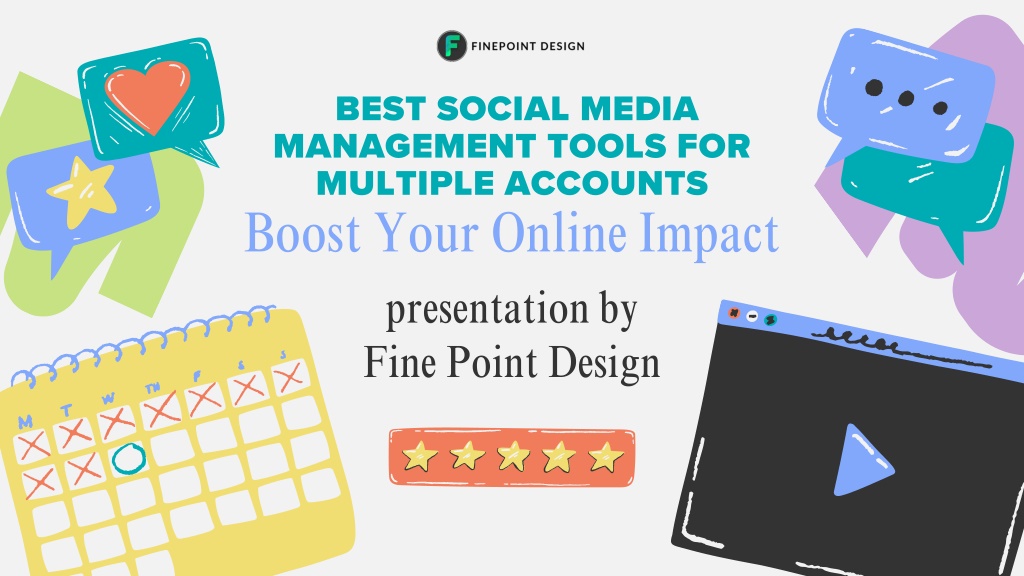 FINEPOINT DESIGN

BEST SOCIAL MEDIA MANAGEMENT TOOLS FOR MULTIPLE ACCOUNTS

Boost Your Online Impact

presentation by
Fine Point Design

M T W TH F S S